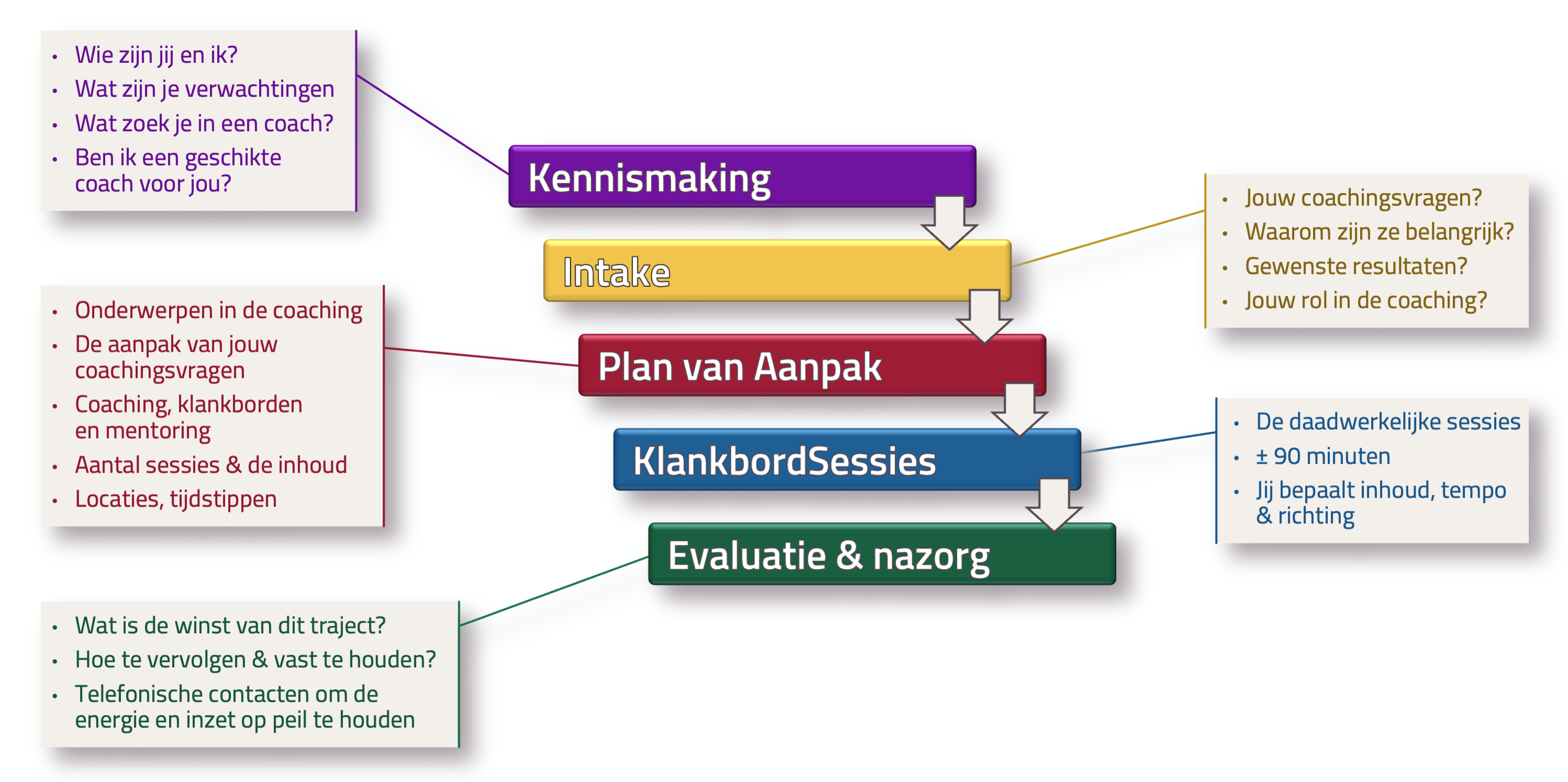 • Wie zijn jij en ik?
• Wat zijn je verwachtingen
• Wat zoek je in een coach?
• Ben ik een geschikte coach voor jou?

Kennismaking

Intake

• Jouw coachingsvragen?
• Waarom zijn ze belangrijk?
• Gewenste resultaten?
• Jouw rol in de coaching?

• Onderwerpen in de coaching
• De aanpak van jouw coachingsvragen
• Coaching, klankborden en mentoring
• Aantal sessies & de inhoud
• Locaties, tijdstippen

Plan van Aanpak

KlankbordSessies

• De daadwerkelijke sessies
• ± 90 minuten
• Jij bepaalt inhoud, tempo & richting

Evaluatie & nazorg

• Wat is de winst van dit traject?
• Hoe te vervolgen & vast te houden?
• Telefonische contacten om de energie en inzet op peil te houden